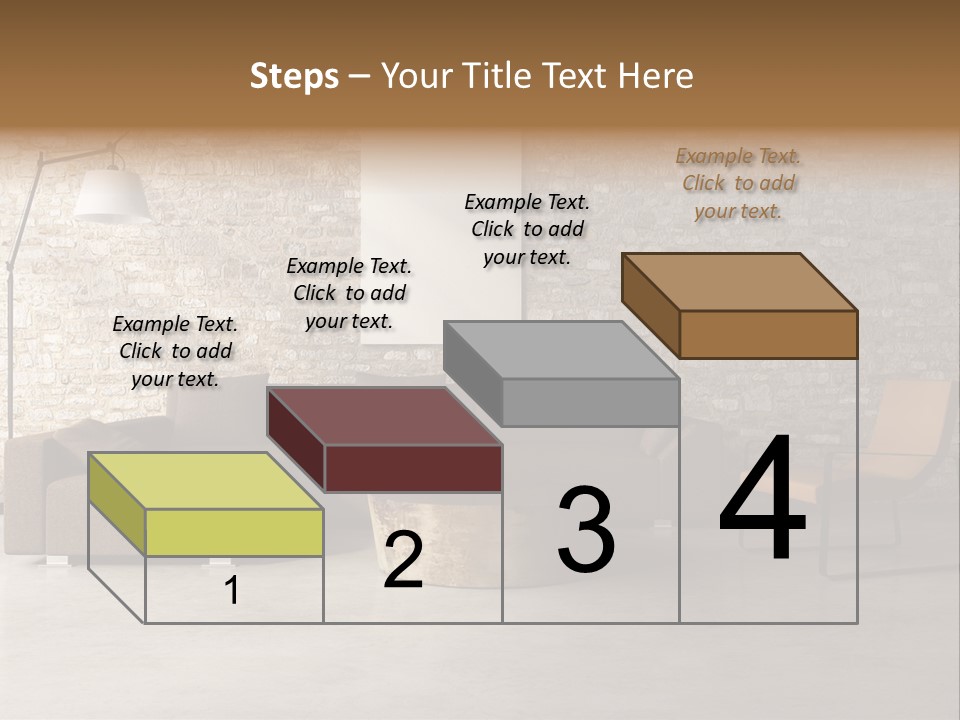 Steps – Your Title Text Here

Example Text. Click to add your text.

Example Text. Click to add your text.

Example Text. Click to add your text.

Example Text. Click to add your text.

1

2

3

4